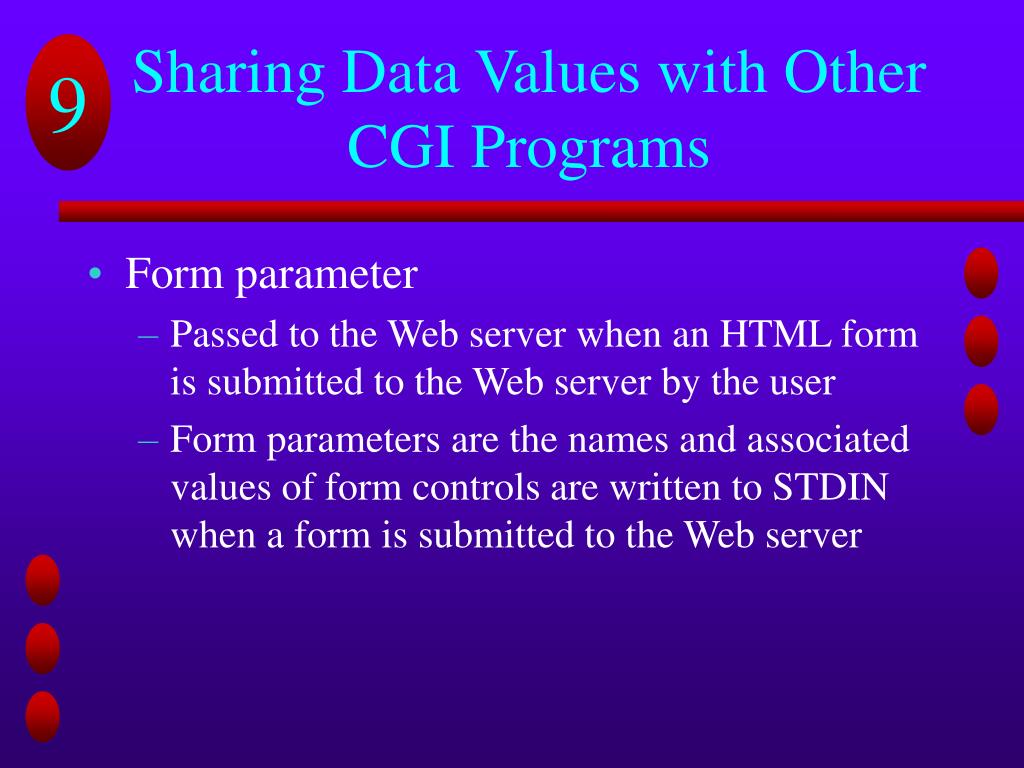 9

Sharing Data Values with Other CGI Programs

• Form parameter
– Passed to the Web server when an HTML form is submitted to the Web server by the user
– Form parameters are the names and associated values of form controls are written to STDIN when a form is submitted to the Web server